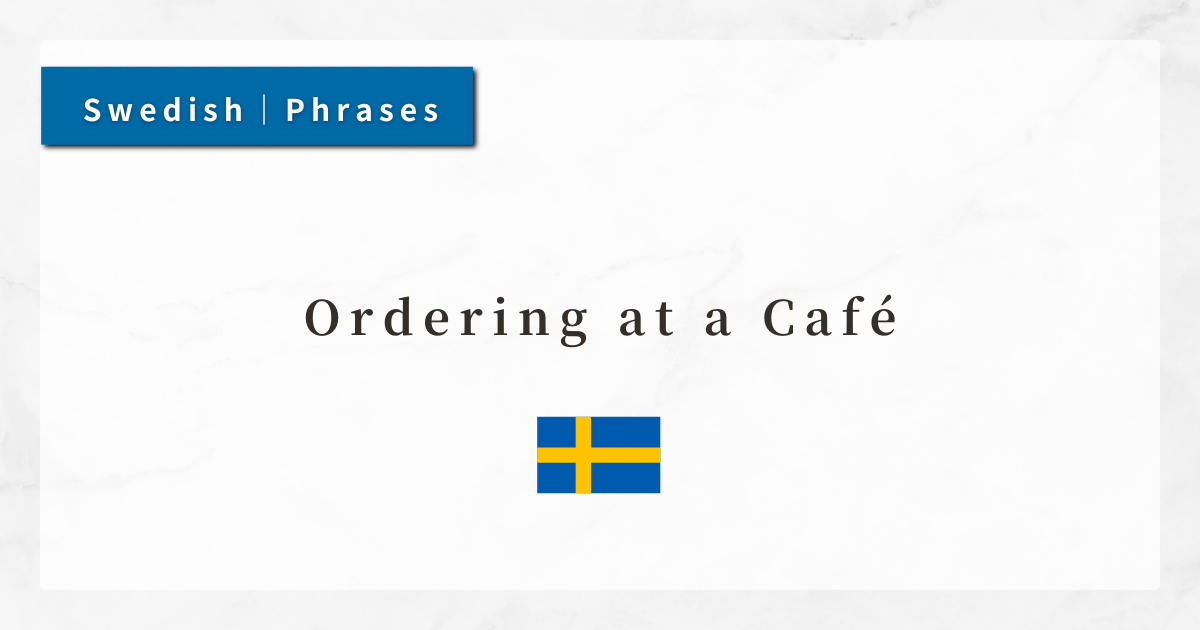 Swedish | Phrases

Ordering at a Café